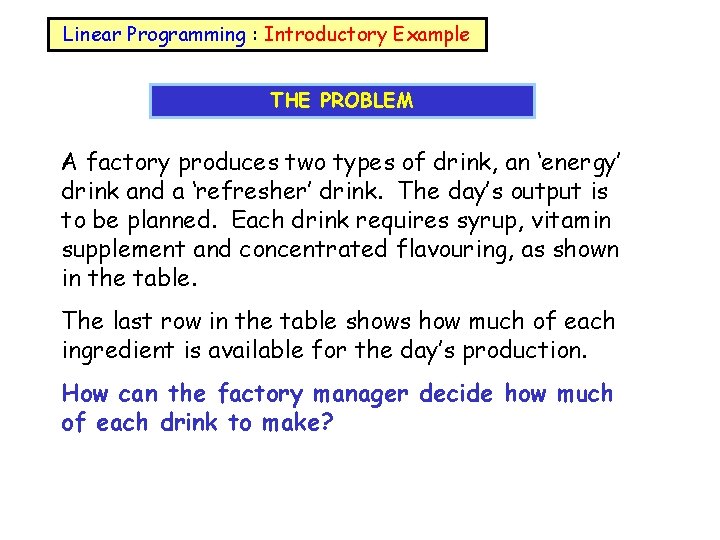 Linear Programming : Introductory Example

THE PROBLEM

A factory produces two types of drink, an ‘energy’ drink and a ‘refresher’ drink. The day’s output is to be planned. Each drink requires syrup, vitamin supplement and concentrated flavouring, as shown in the table.

The last row in the table shows how much of each ingredient is available for the day’s production.

How can the factory manager decide how much of each drink to make?